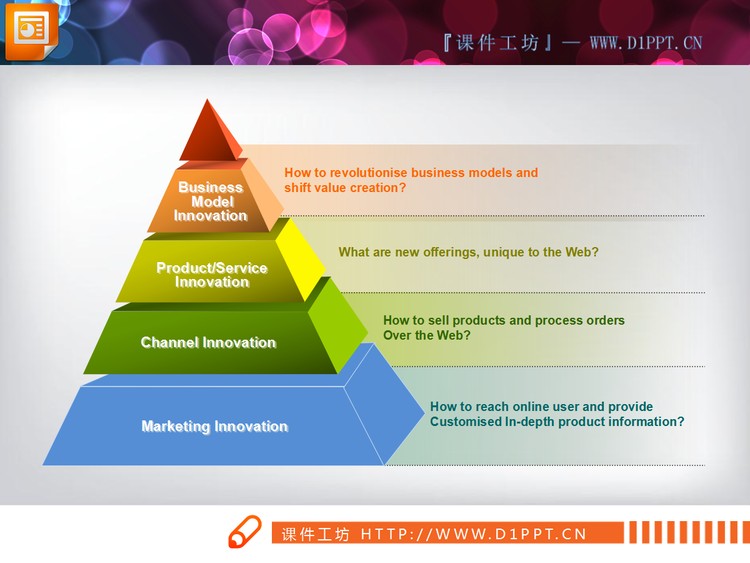 『课件工坊』— WWW.D1PPT.CN

Business Model Innovation

How to revolutionise business models and shift value creation?

Product/Service Innovation

What are new offerings, unique to the Web?

Channel Innovation

How to sell products and process orders Over the Web?

Marketing Innovation

How to reach online user and provide Customised In-depth product information?

课件工坊 HTTP://WWW.D1PPT.CN